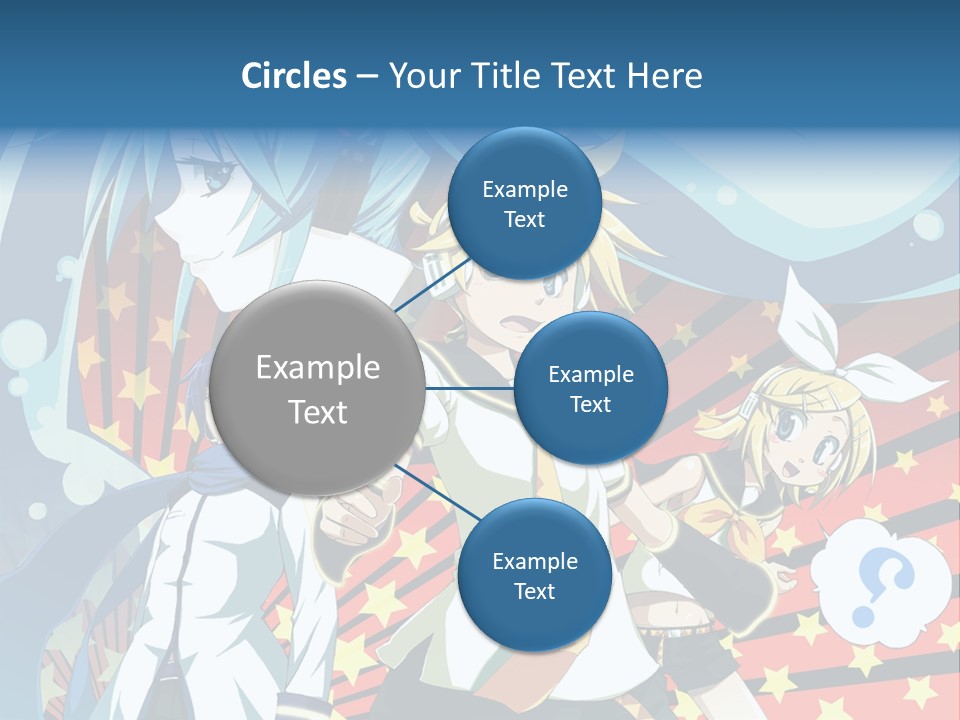 Circles – Your Title Text Here

Example Text

Example Text

Example Text

Example Text

?